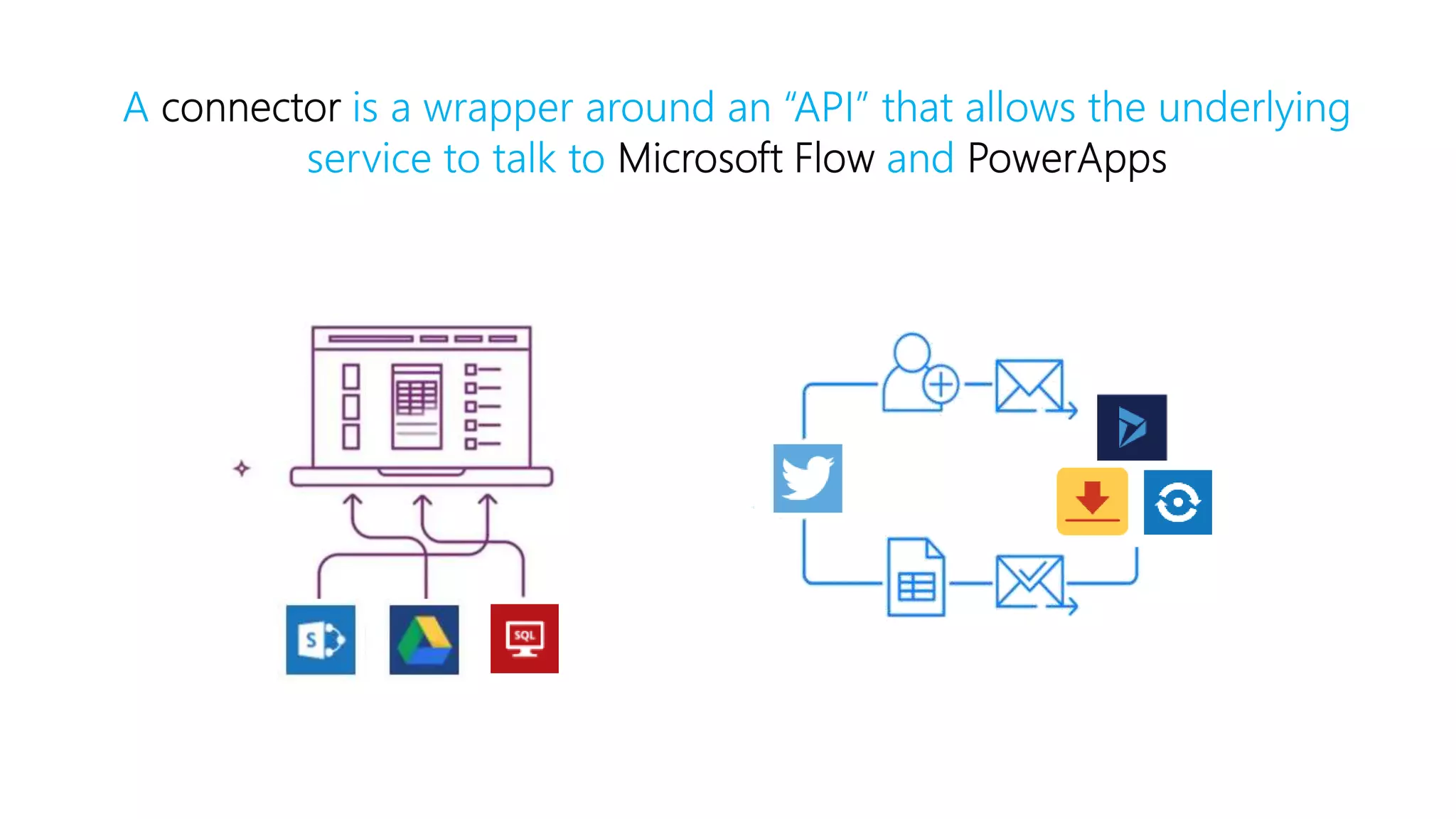 A connector is a wrapper around an “API” that allows the underlying service to talk to Microsoft Flow and PowerApps

S

SQL